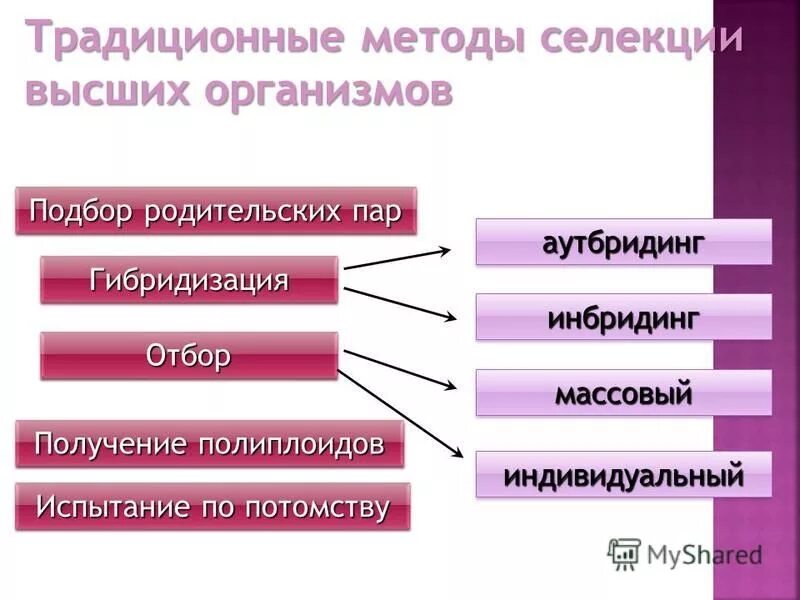 Традиционные методы селекции высших организмов

Подбор родительских пар

Гибридизация

Отбор

Получение полиплоидов

Испытание по потомству

аутбридинг

инбридинг

массовый

индивидуальный

MyShared